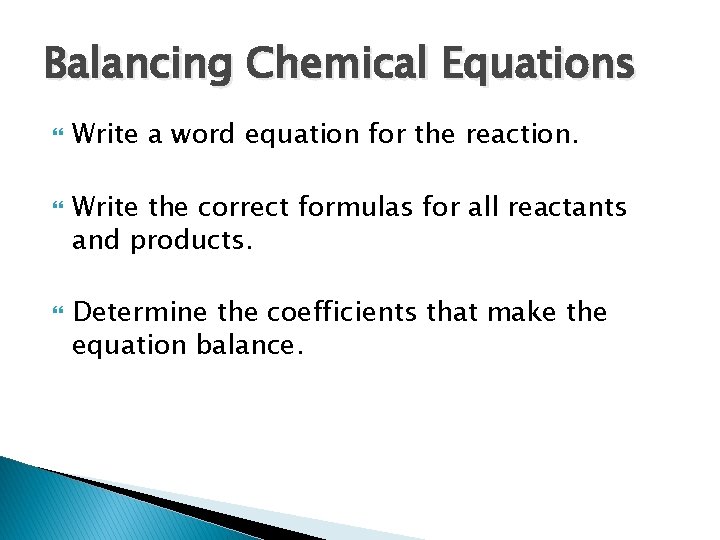 Balancing Chemical Equations

Write a word equation for the reaction.

Write the correct formulas for all reactants and products.

Determine the coefficients that make the equation balance.